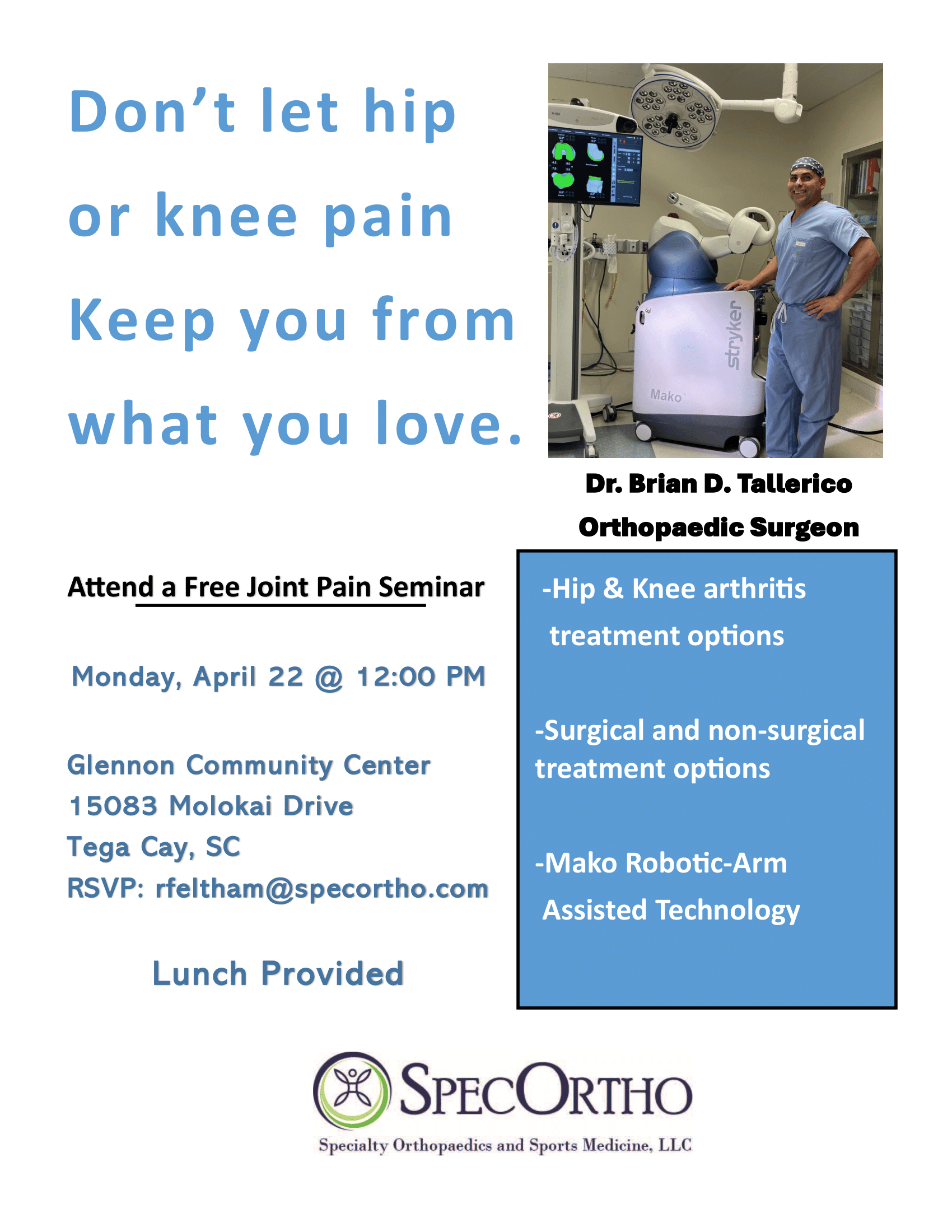 Don't let hip or knee pain Keep you from what you love.

stryker

Mako

Dr. Brian D. Tallerico
Orthopaedic Surgeon

Attend a Free Joint Pain Seminar

Monday, April 22 @ 12:00 PM

Glennon Community Center
15083 Molokai Drive
Tega Cay, SC
RSVP: rfeltham@specortho.com

Lunch Provided

-Hip & Knee arthritis treatment options

-Surgical and non-surgical treatment options

-Mako Robotic-Arm Assisted Technology

SPECORTHO
Specialty Orthopaedics and Sports Medicine, LLC